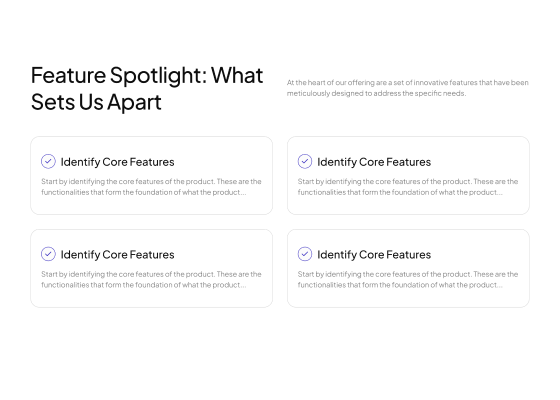 Feature Spotlight: What Sets Us Apart

At the heart of our offering are a set of innovative features that have been meticulously designed to address the specific needs.

Identify Core Features

Start by identifying the core features of the product. These are the functionalities that form the foundation of what the product...

Identify Core Features

Start by identifying the core features of the product. These are the functionalities that form the foundation of what the product...

Identify Core Features

Start by identifying the core features of the product. These are the functionalities that form the foundation of what the product...

Identify Core Features

Start by identifying the core features of the product. These are the functionalities that form the foundation of what the product...